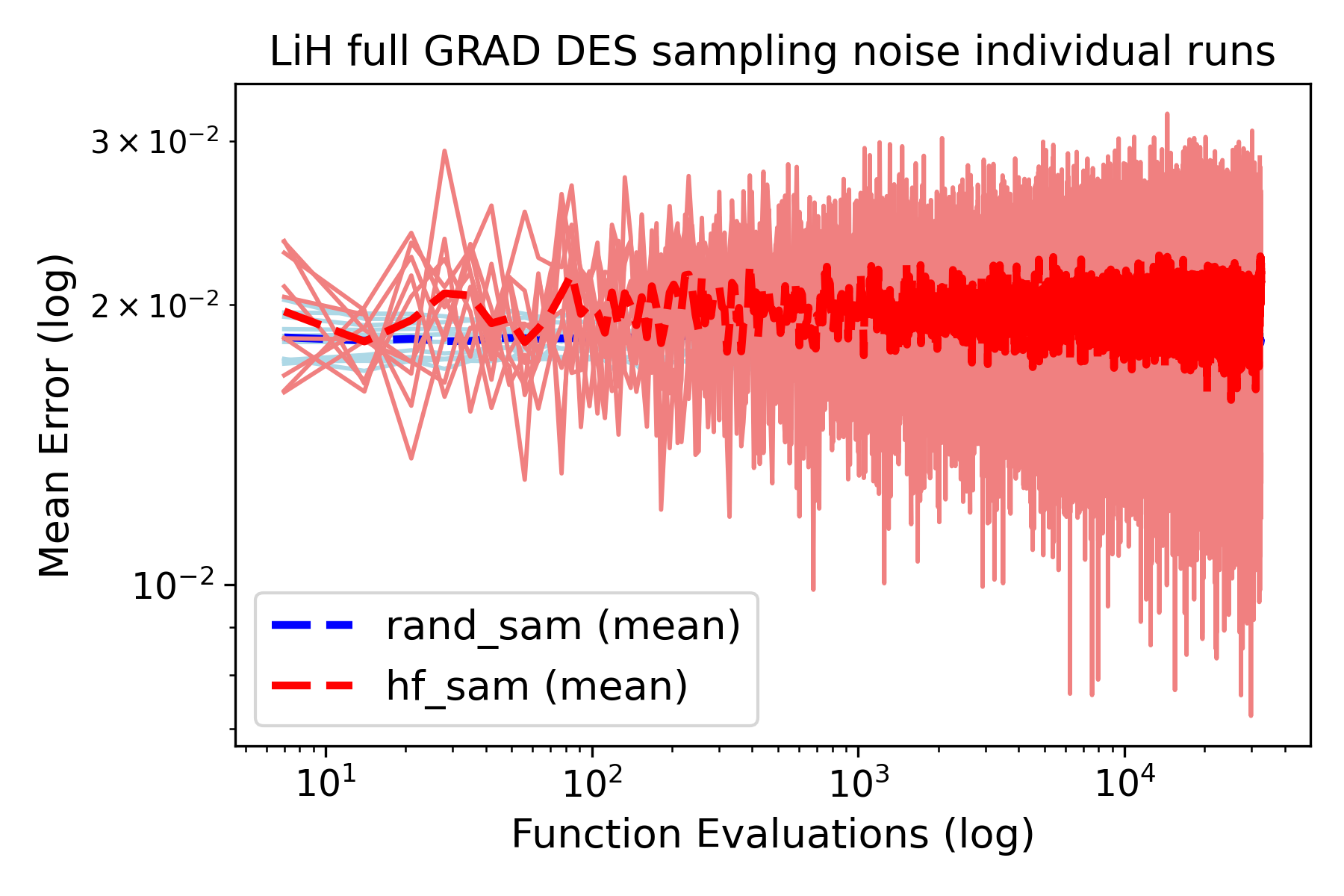 LiH full GRAD DES sampling noise individual runs

Mean Error (log)

$3 \times 10^{-2}$

$2 \times 10^{-2}$

$10^{-2}$

rand_sam (mean)

hf_sam (mean)

$10^{1}$ $10^{2}$ $10^{3}$ $10^{4}$

Function Evaluations (log)